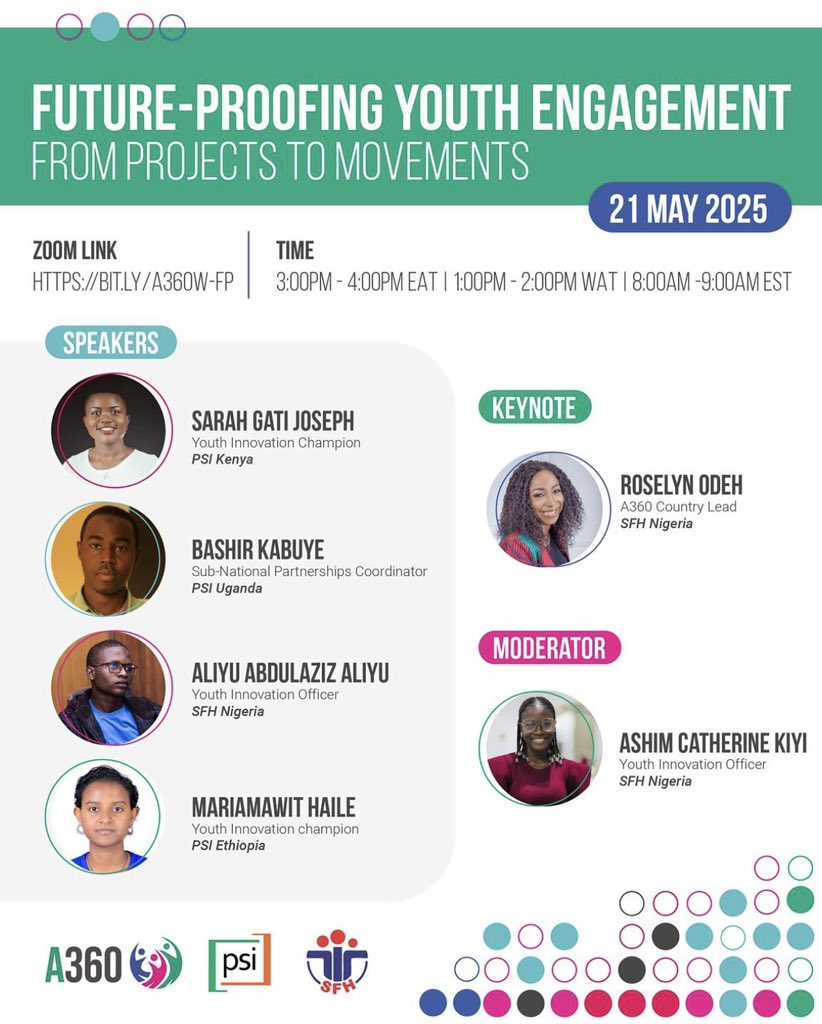 FUTURE-PROOFING YOUTH ENGAGEMENT
FROM PROJECTS TO MOVEMENTS

21 MAY 2025

ZOOM LINK
HTTPS://BIT.LY/A360W-FP

TIME
3:00PM - 4:00PM EAT | 1:00PM - 2:00PM WAT | 8:00AM -9:00AM EST

SPEAKERS

SARAH GATI JOSEPH
Youth Innovation Champion
PSI Kenya

BASHIR KABUYE
Sub-National Partnerships Coordinator
PSI Uganda

ALIYU ABDULAZIZ ALIYU
Youth Innovation Officer
SFH Nigeria

MARIAMAWIT HAILE
Youth Innovation champion
PSI Ethiopia

KEYNOTE

ROSELYN ODEH
A360 Country Lead
SFH Nigeria

MODERATOR

ASHIM CATHERINE KIYI
Youth Innovation Officer
SFH Nigeria

A360
psi
SFH